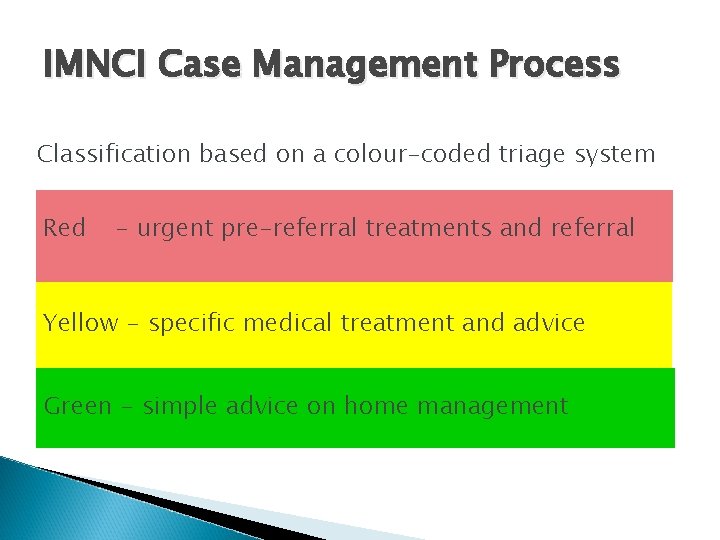 IMNCI Case Management Process

Classification based on a colour-coded triage system

Red – urgent pre-referral treatments and referral

Yellow – specific medical treatment and advice

Green – simple advice on home management